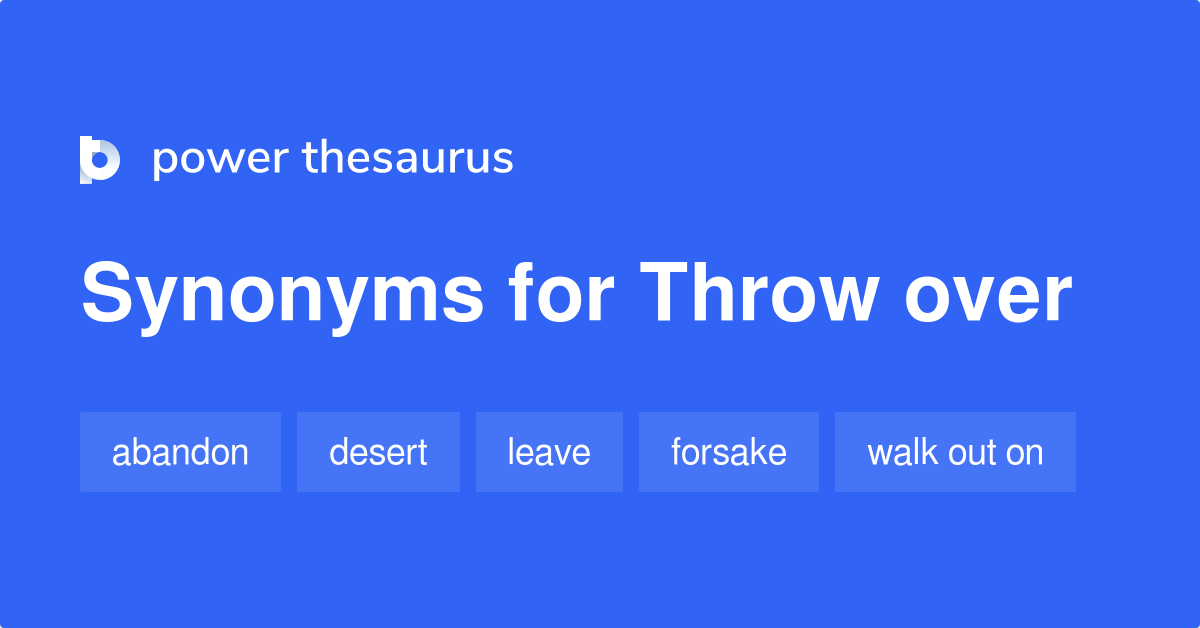 power thesaurus

Synonyms for Throw over

abandon desert leave forsake walk out on